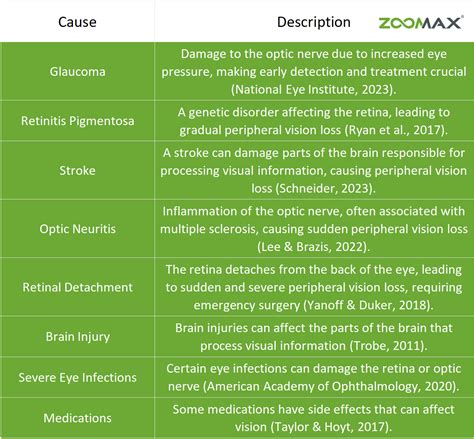 ZOOMAX

| Cause | Description |
|---|---|
| Glaucoma | Damage to the optic nerve due to increased eye pressure, making early detection and treatment crucial (National Eye Institute, 2023). |
| Retinitis Pigmentosa | A genetic disorder affecting the retina, leading to gradual peripheral vision loss (Ryan et al., 2017). |
| Stroke | A stroke can damage parts of the brain responsible for processing visual information, causing peripheral vision loss (Schneider, 2023). |
| Optic Neuritis | Inflammation of the optic nerve, often associated with multiple sclerosis, causing sudden peripheral vision loss (Lee & Brazis, 2022). |
| Retinal Detachment | The retina detaches from the back of the eye, leading to sudden and severe peripheral vision loss, requiring emergency surgery (Yanoff & Duker, 2018). |
| Brain Injury | Brain injuries can affect the parts of the brain that process visual information (Trobe, 2011). |
| Severe Eye Infections | Certain eye infections can damage the retina or optic nerve (American Academy of Ophthalmology, 2020). |
| Medications | Some medications have side effects that can affect vision (Taylor & Hoyt, 2017). |